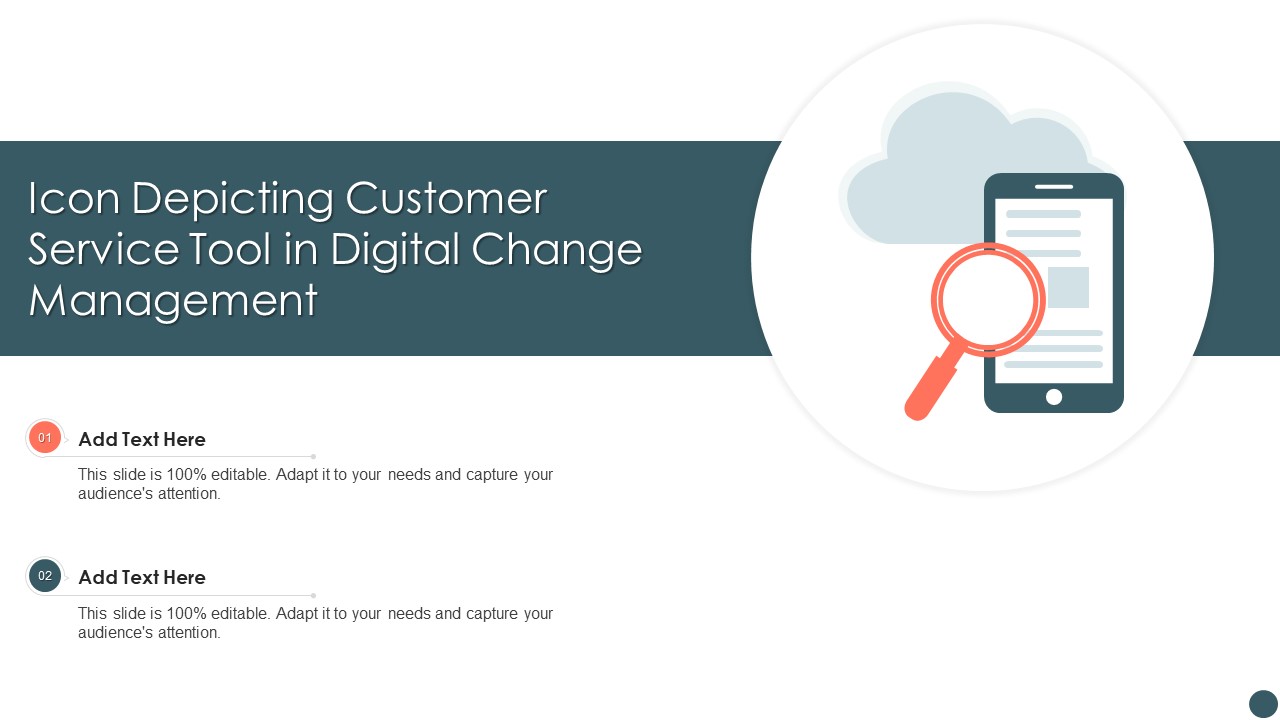 Icon Depicting Customer Service Tool in Digital Change Management

01

Add Text Here

This slide is 100% editable. Adapt it to your needs and capture your audience's attention.

02

Add Text Here

This slide is 100% editable. Adapt it to your needs and capture your audience's attention.